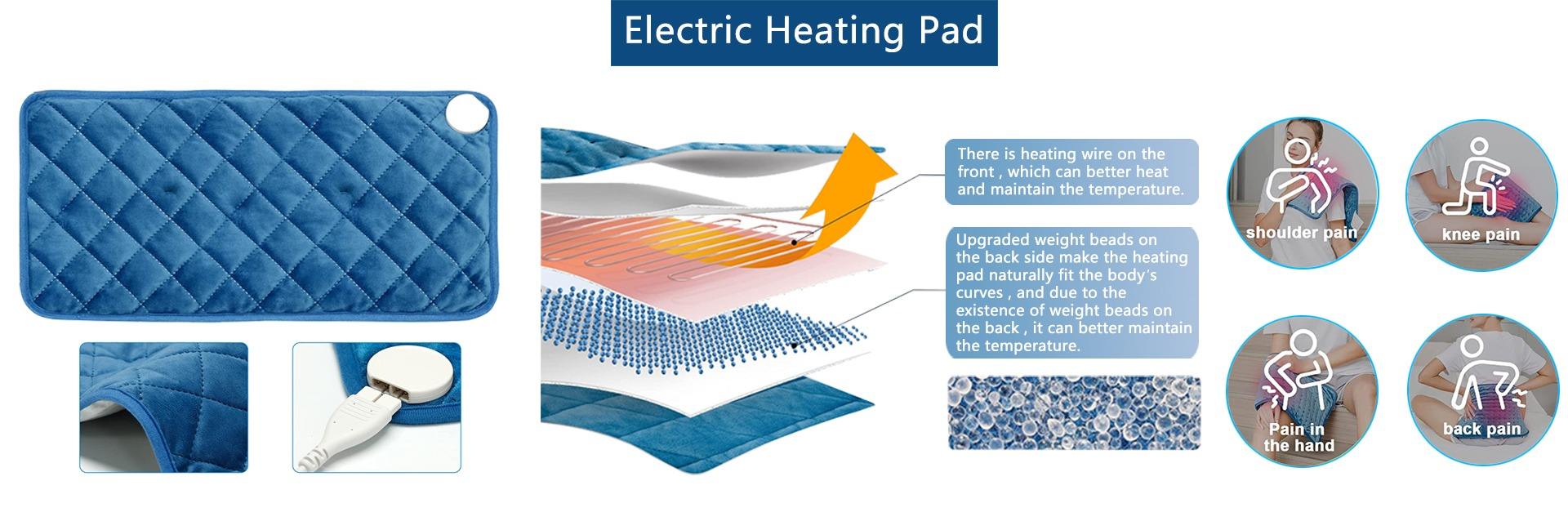 Electric Heating Pad

There is heating wire on the front , which can better heat and maintain the temperature.

Upgraded weight beads on the back side make the heating pad naturally fit the body's curves , and due to the existence of weight beads on the back , it can better maintain the temperature.

shoulder pain

knee pain

Pain in the hand

back pain